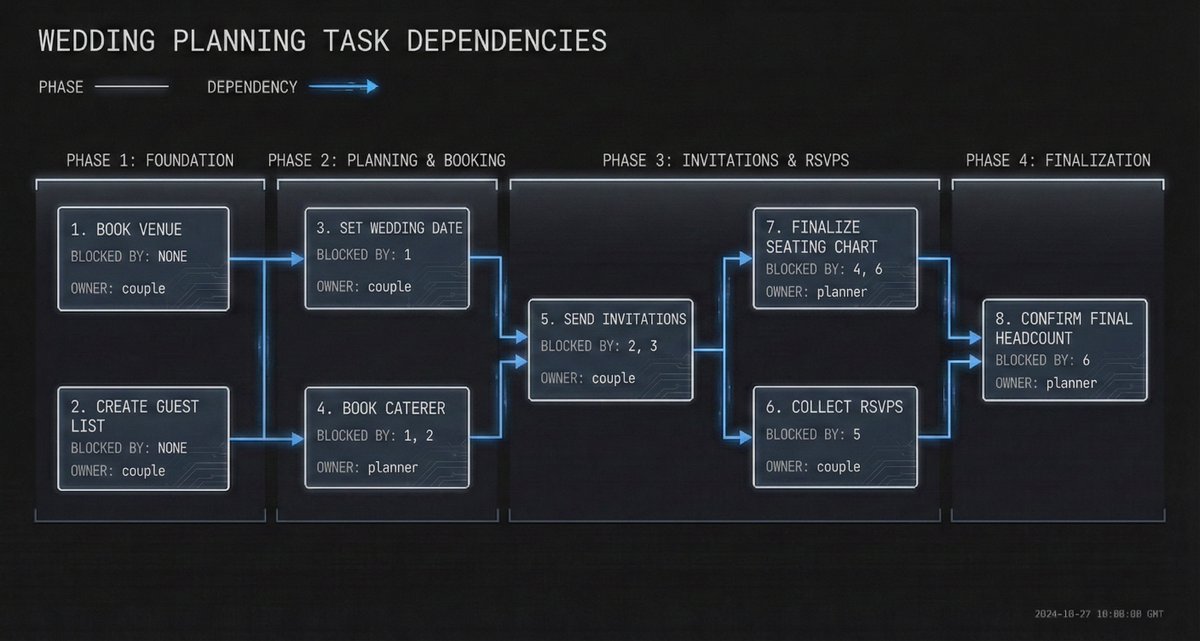 WEDDING PLANNING TASK DEPENDENCIES

PHASE DEPENDENCY

PHASE 1: FOUNDATION

1. BOOK VENUE
BLOCKED BY: NONE
OWNER: couple

2. CREATE GUEST LIST
BLOCKED BY: NONE
OWNER: couple

PHASE 2: PLANNING & BOOKING

3. SET WEDDING DATE
BLOCKED BY: 1
OWNER: couple

4. BOOK CATERER
BLOCKED BY: 1, 2
OWNER: planner

PHASE 3: INVITATIONS & RSVPS

5. SEND INVITATIONS
BLOCKED BY: 2, 3
OWNER: couple

7. FINALIZE SEATING CHART
BLOCKED BY: 4, 6
OWNER: planner

6. COLLECT RSVPS
BLOCKED BY: 5
OWNER: couple

PHASE 4: FINALIZATION

8. CONFIRM FINAL HEADCOUNT
BLOCKED BY: 6
OWNER: planner

2024-10-27 10:00:00 GMT